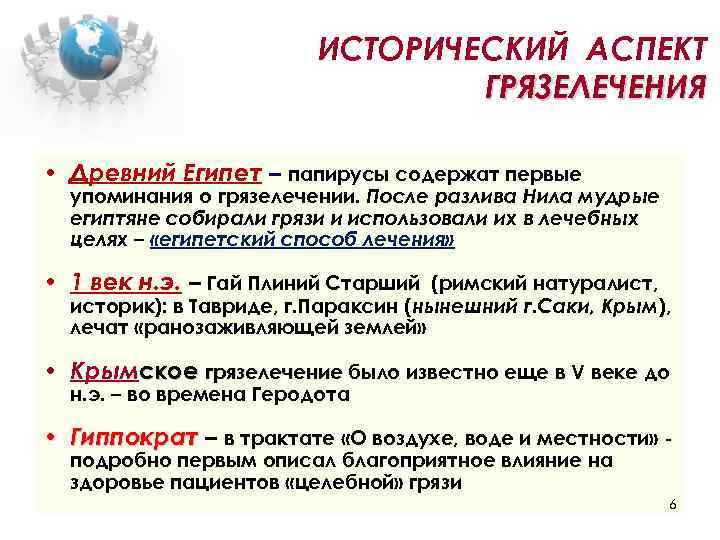 ИСТОРИЧЕСКИЙ АСПЕКТ ГРЯЗЕЛЕЧЕНИЯ

• Древний Египет – папирусы содержат первые упоминания о грязелечении. После разлива Нила мудрые египтяне собирали грязи и использовали их в лечебных целях – «египетский способ лечения»

• 1 век н.э. – Гай Плиний Старший (римский натуралист, историк): в Тавриде, г.Параксин (нынешний г.Саки, Крым), лечат «ранозаживляющей землей»

• Крымское грязелечение было известно еще в V веке до н.э. – во времена Геродота

• Гиппократ – в трактате «О воздухе, воде и местности» - подробно первым описал благоприятное влияние на здоровье пациентов «целебной» грязи

6